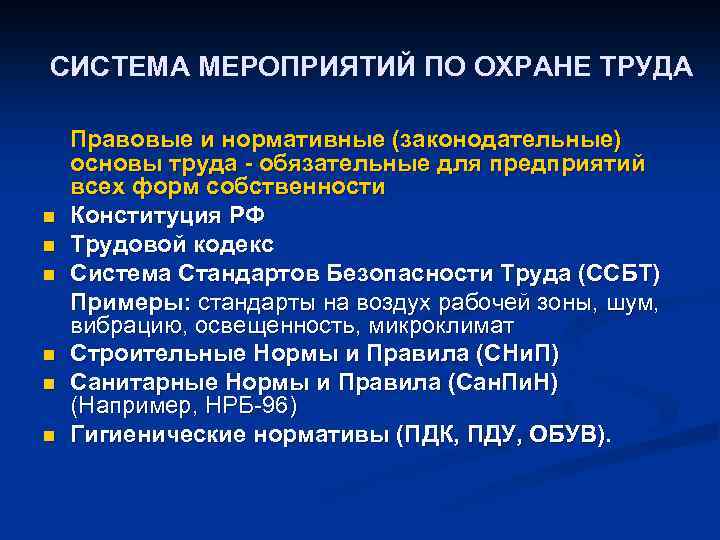 СИСТЕМА МЕРОПРИЯТИЙ ПО ОХРАНЕ ТРУДА

Правовые и нормативные (законодательные) основы труда - обязательные для предприятий всех форм собственности

- Конституция РФ
- Трудовой кодекс
- Система Стандартов Безопасности Труда (ССБТ)

Примеры: стандарты на воздух рабочей зоны, шум, вибрацию, освещенность, микроклимат

- Строительные Нормы и Правила (СНиП)
- Санитарные Нормы и Правила (СанПиН) (Например, НРБ-96)
- Гигиенические нормативы (ПДК, ПДУ, ОБУВ).